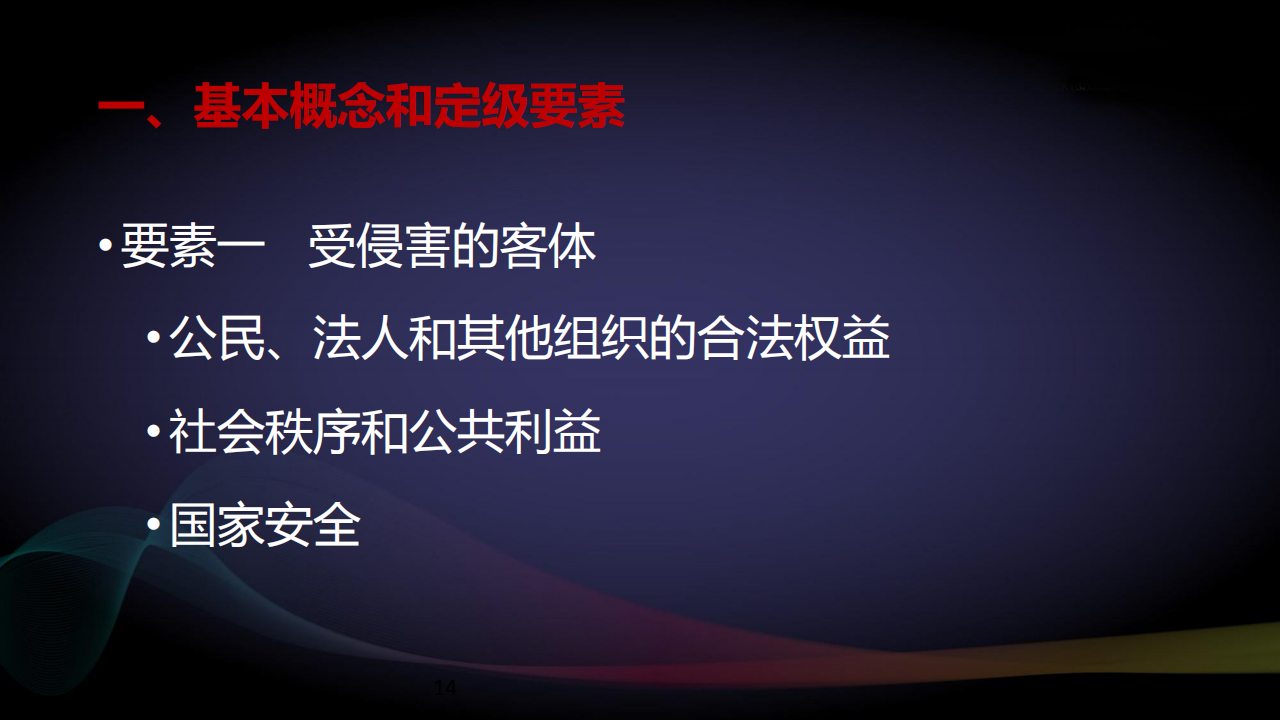 一、基本概念和定级要素

• 要素一　受侵害的客体

• 公民、法人和其他组织的合法权益

• 社会秩序和公共利益

• 国家安全

14